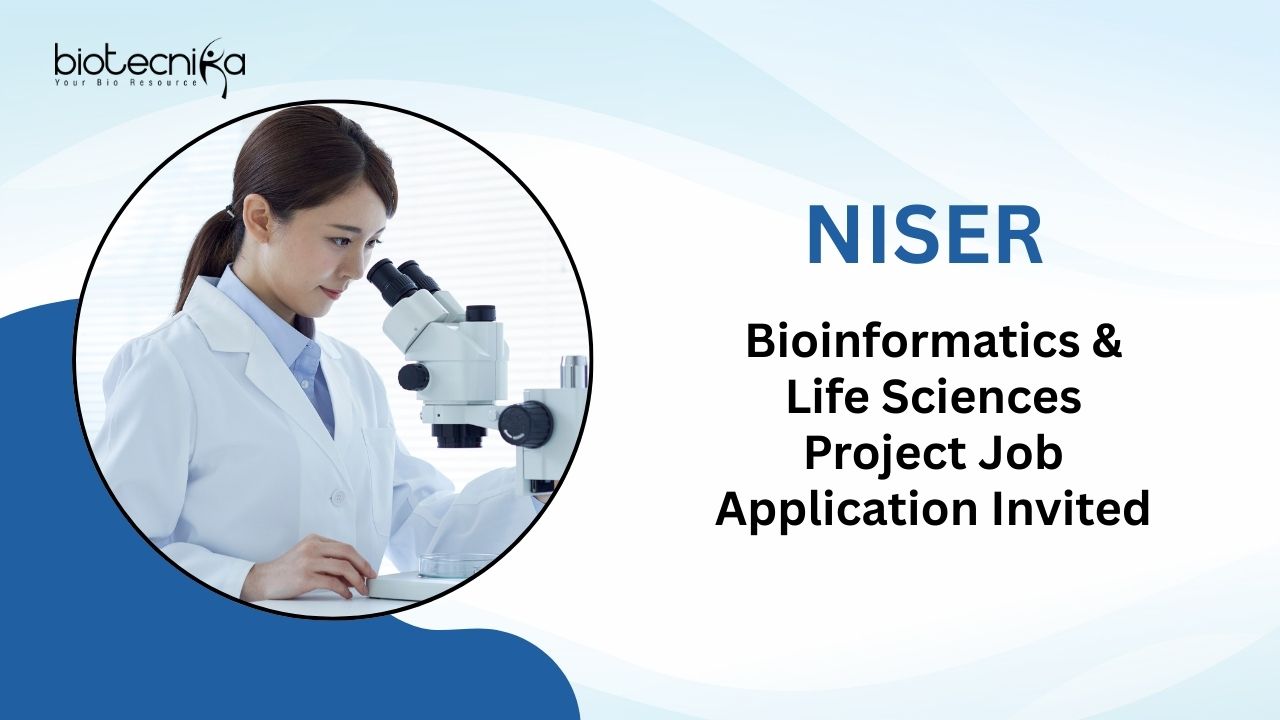 biotecnika
Your Bio Resource

NISER

Bioinformatics & Life Sciences Project Job Application Invited